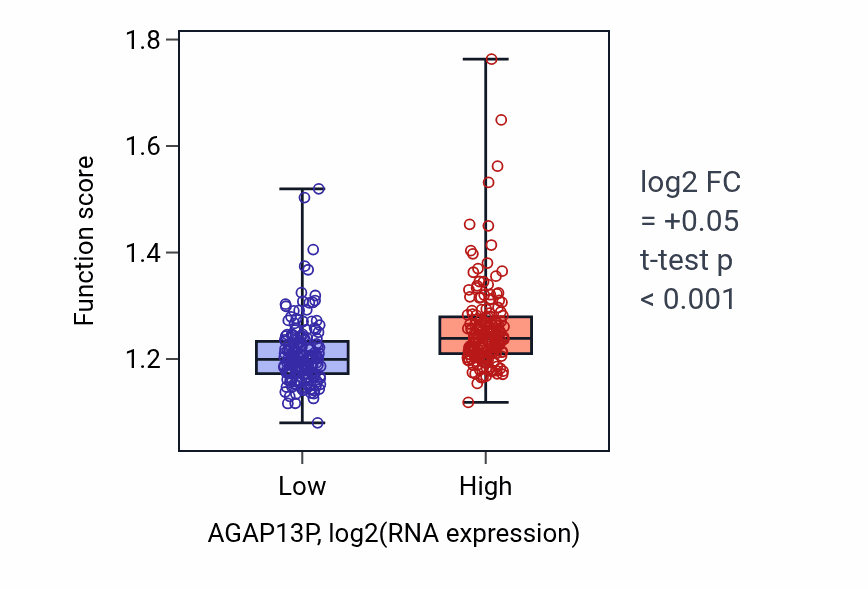 1.8
1.6
1.4
1.2
Function score
Low
High
AGAP13P, log2(RNA expression)
log2 FC
= +0.05
t-test p
< 0.001